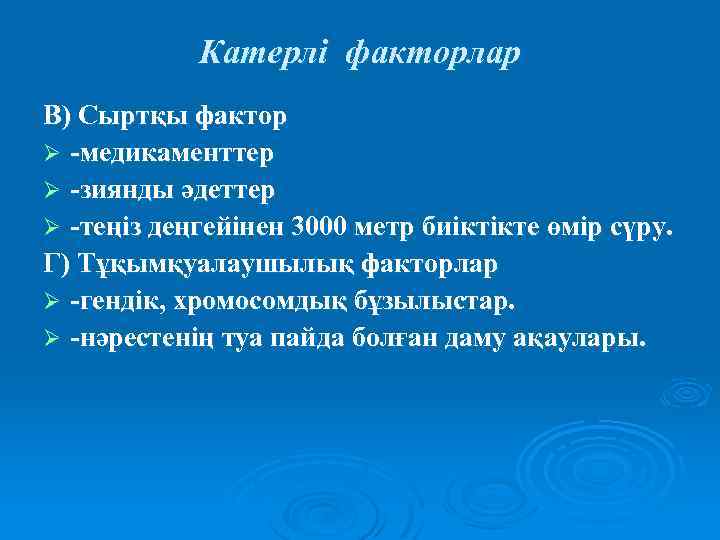 Катерлі факторлар

В) Сыртқы фактор
➢ -медикаменттер
➢ -зиянды әдеттер
➢ -теңіз деңгейінен 3000 метр биіктікте өмір сүру.
Г) Тұқымқуалаушылық факторлар
➢ -гендік, хромосомдық бұзылыстар.
➢ -нәрестенің туа пайда болған даму ақаулары.